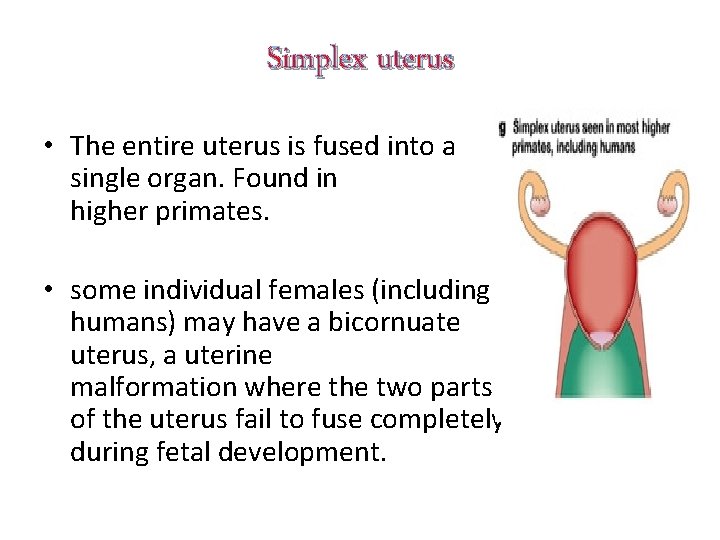 Simplex uterus

• The entire uterus is fused into a single organ. Found in higher primates.

• some individual females (including humans) may have a bicornuate uterus, a uterine malformation where the two parts of the uterus fail to fuse completely during fetal development.

g Simplex uterus seen in most higher primates, including humans